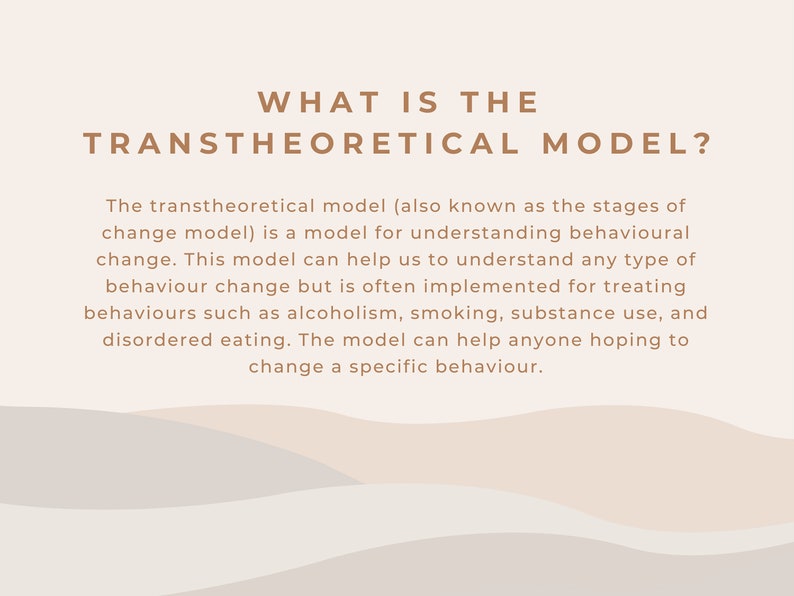 WHAT IS THE TRANSTHEORETICAL MODEL?

The transtheoretical model (also known as the stages of change model) is a model for understanding behavioural change. This model can help us to understand any type of behaviour change but is often implemented for treating behaviours such as alcoholism, smoking, substance use, and disordered eating. The model can help anyone hoping to change a specific behaviour.